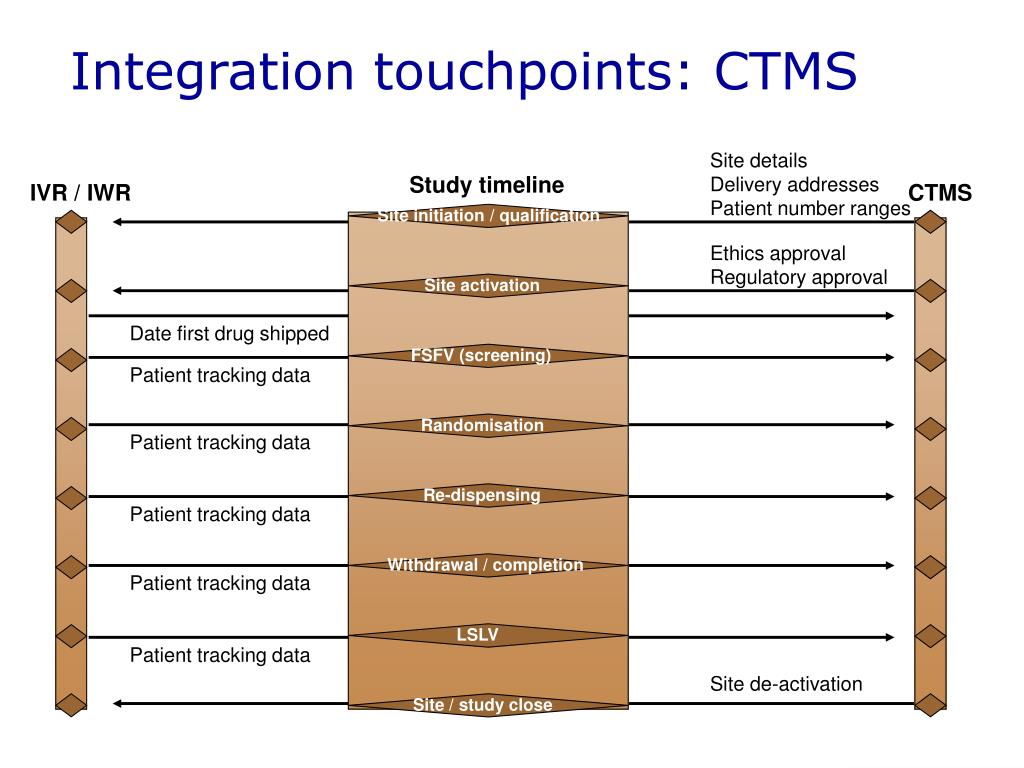 Integration touchpoints: CTMS

IVR / IWR

Study timeline

CTMS

Site details
Delivery addresses
Patient number ranges

Site initiation / qualification

Ethics approval
Regulatory approval

Site activation

Date first drug shipped

FSFV (screening)

Patient tracking data

Randomisation

Patient tracking data

Re-dispensing

Patient tracking data

Withdrawal / completion

Patient tracking data

LSLV

Patient tracking data

Site de-activation

Site / study close